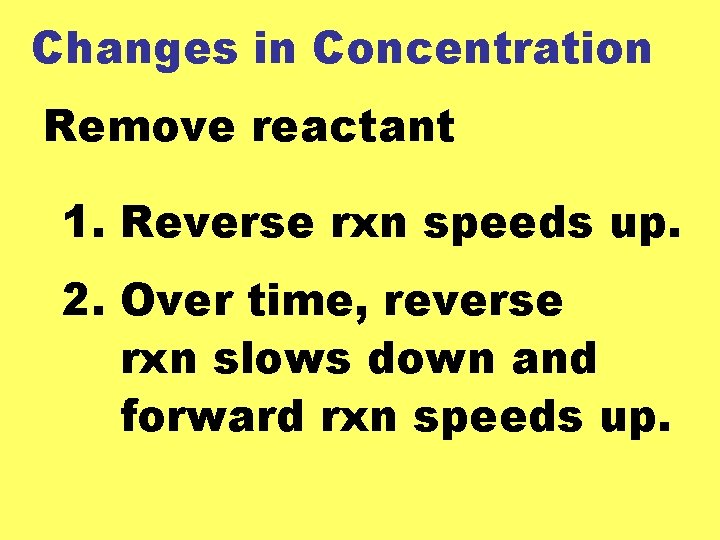 Changes in Concentration

Remove reactant

1. Reverse rxn speeds up.

2. Over time, reverse rxn slows down and forward rxn speeds up.